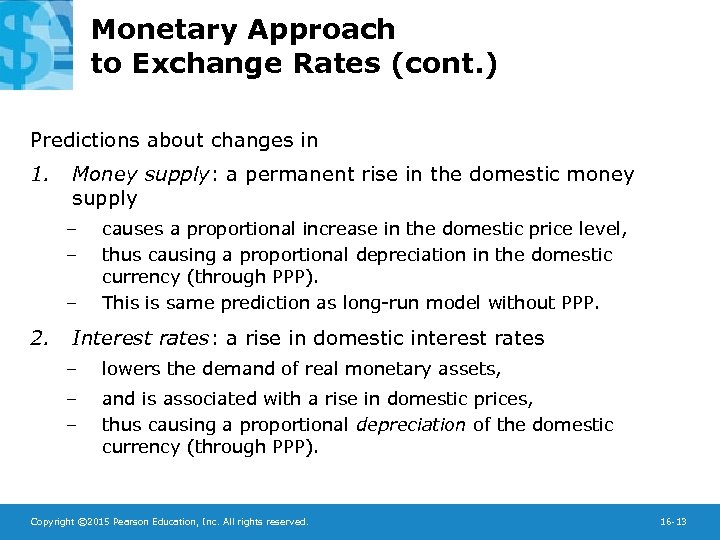 Monetary Approach to Exchange Rates (cont.)

Predictions about changes in

1. Money supply: a permanent rise in the domestic money supply

– causes a proportional increase in the domestic price level,

– thus causing a proportional depreciation in the domestic currency (through PPP).

– This is same prediction as long-run model without PPP.

2. Interest rates: a rise in domestic interest rates

– lowers the demand of real monetary assets,

– and is associated with a rise in domestic prices,

– thus causing a proportional depreciation of the domestic currency (through PPP).

Copyright ©2015 Pearson Education, Inc. All rights reserved.

16-13